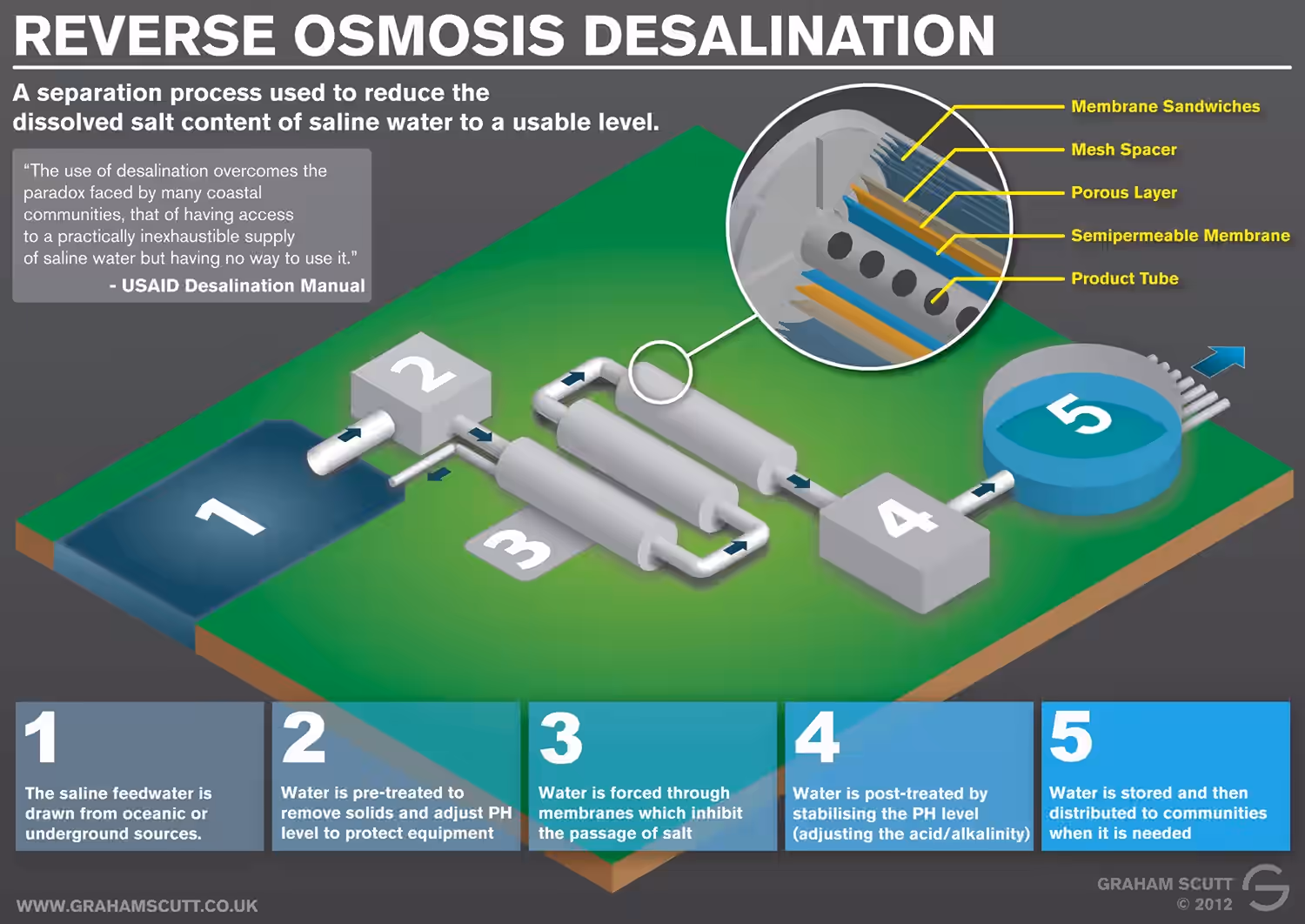 REVERSE OSMOSIS DESALINATION

A separation process used to reduce the dissolved salt content of saline water to a usable level.

"The use of desalination overcomes the paradox faced by many coastal communities, that of having access to a practically inexhaustible supply of saline water but having no way to use it."
- USAID Desalination Manual

Membrane Sandwiches
Mesh Spacer
Porous Layer
Semipermeable Membrane
Product Tube

1
2
3
4
5

1
The saline feedwater is drawn from oceanic or underground sources.

2
Water is pre-treated to remove solids and adjust PH level to protect equipment

3
Water is forced through membranes which inhibit the passage of salt

4
Water is post-treated by stabilising the PH level (adjusting the acid/alkalinity)

5
Water is stored and then distributed to communities when it is needed

WWW.GRAHAMSCUTT.CO.UK

GRAHAM SCUTT
© 2012